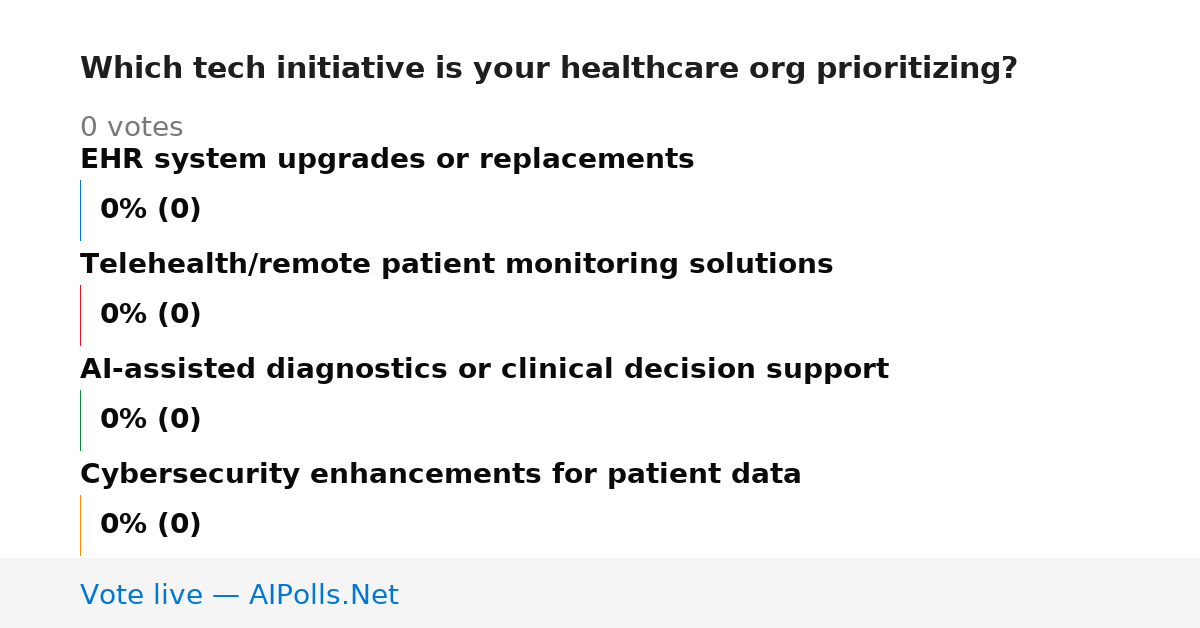 Which tech initiative is your healthcare org prioritizing?

0 votes

EHR system upgrades or replacements

0% (0)

Telehealth/remote patient monitoring solutions

0% (0)

AI-assisted diagnostics or clinical decision support

0% (0)

Cybersecurity enhancements for patient data

0% (0)

Vote live — AIPolls.Net